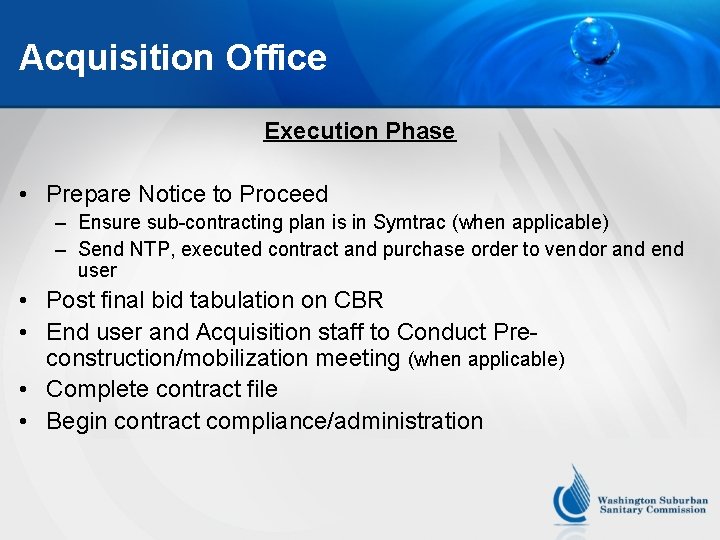 Acquisition Office

Execution Phase

• Prepare Notice to Proceed
– Ensure sub-contracting plan is in Symtrac (when applicable)
– Send NTP, executed contract and purchase order to vendor and end user
• Post final bid tabulation on CBR
• End user and Acquisition staff to Conduct Pre-construction/mobilization meeting (when applicable)
• Complete contract file
• Begin contract compliance/administration

Washington Suburban Sanitary Commission